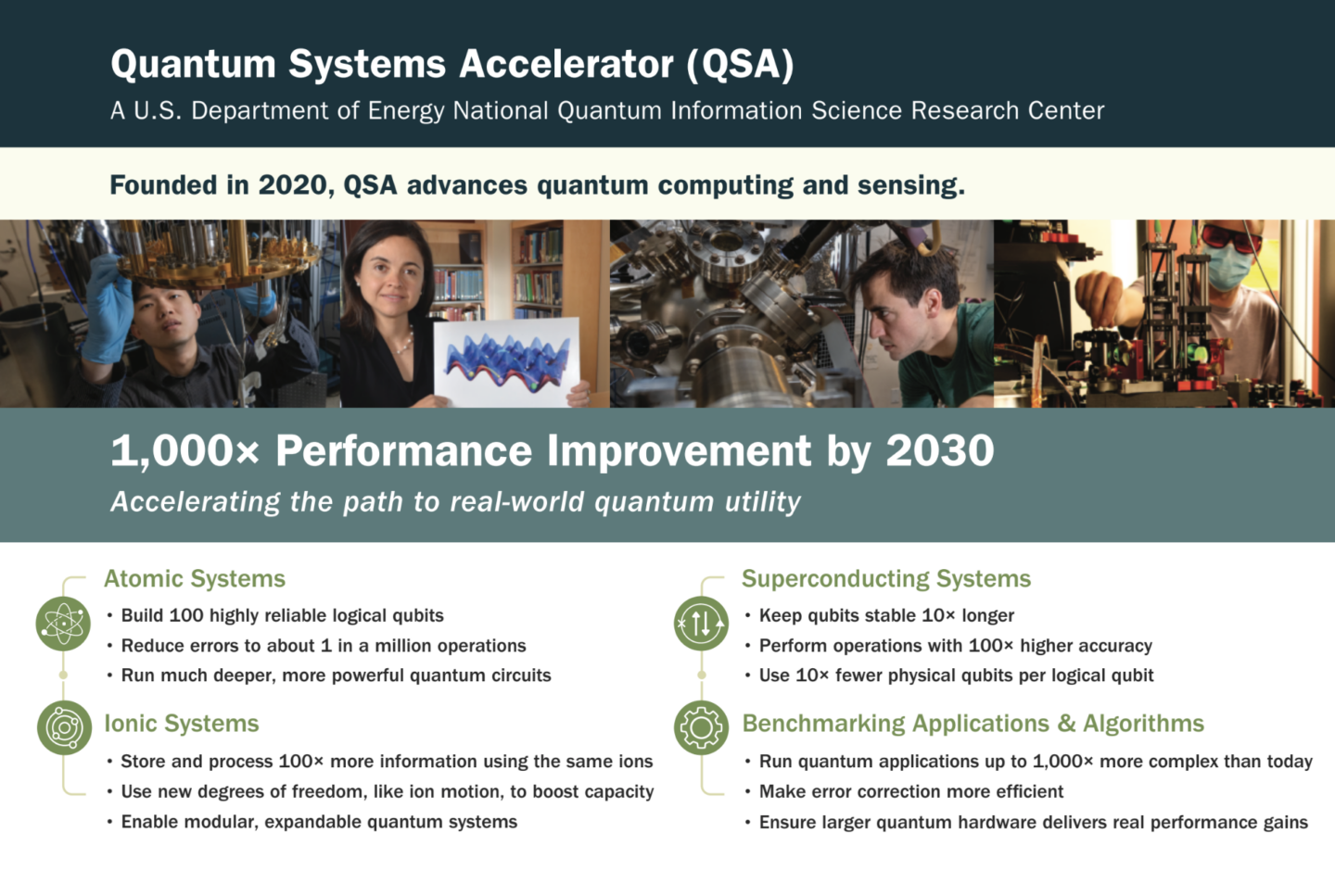 Quantum Systems Accelerator (QSA)

A U.S. Department of Energy National Quantum Information Science Research Center

Founded in 2020, QSA advances quantum computing and sensing.

1,000× Performance Improvement by 2030

Accelerating the path to real-world quantum utility

Atomic Systems

• Build 100 highly reliable logical qubits
• Reduce errors to about 1 in a million operations
• Run much deeper, more powerful quantum circuits

Ionic Systems

• Store and process 100× more information using the same ions
• Use new degrees of freedom, like ion motion, to boost capacity
• Enable modular, expandable quantum systems

Superconducting Systems

• Keep qubits stable 10× longer
• Perform operations with 100× higher accuracy
• Use 10× fewer physical qubits per logical qubit

Benchmarking Applications & Algorithms

• Run quantum applications up to 1,000× more complex than today
• Make error correction more efficient
• Ensure larger quantum hardware delivers real performance gains